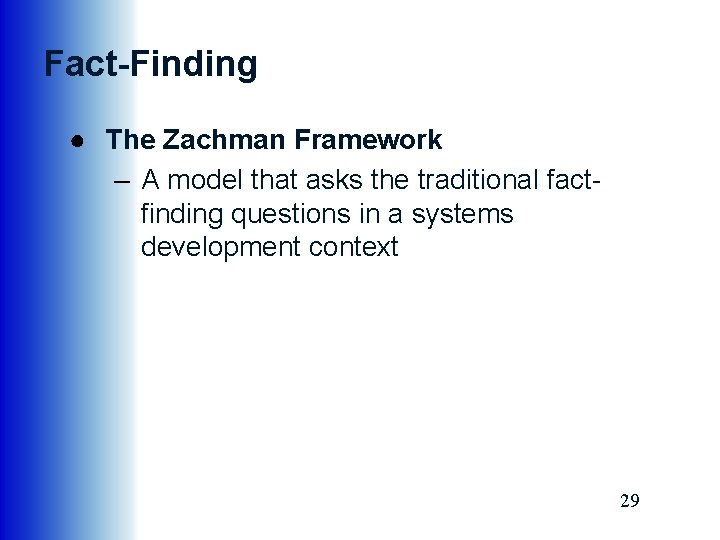 Fact-Finding

● The Zachman Framework

– A model that asks the traditional fact-finding questions in a systems development context

29